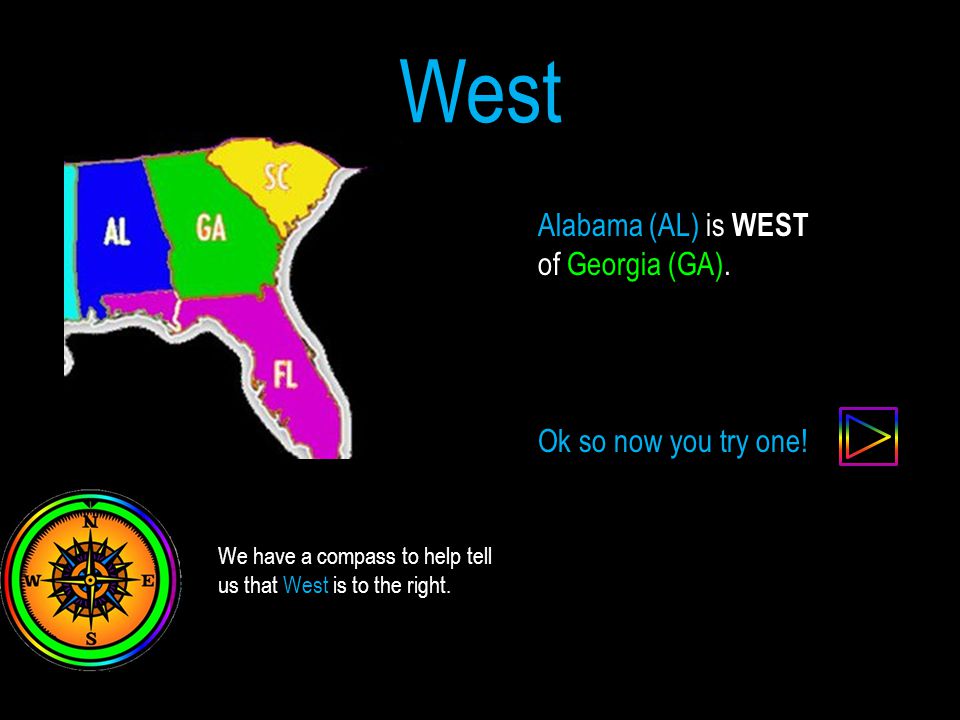 West

AL
GA
SC
FL

Alabama (AL) is WEST of Georgia (GA).

Ok so now you try one!

N
W
E
S

We have a compass to help tell us that West is to the right.